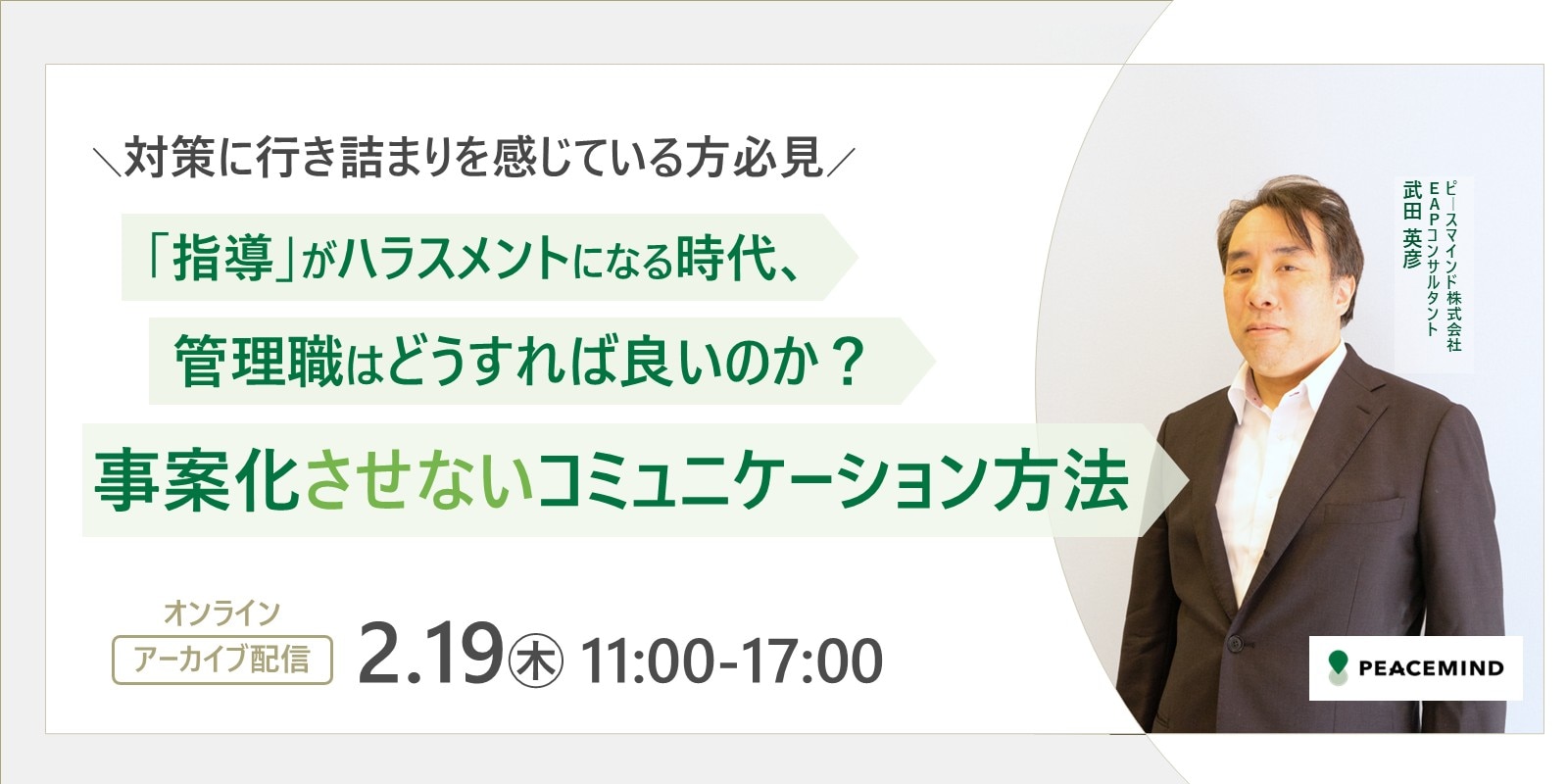 ＼対策に行き詰まりを感じている方必見／

「指導」がハラスメントになる時代、

管理職はどうすれば良いのか？

事案化させないコミュニケーション方法

オンライン

アーカイブ配信

2.19㊍ 11:00-17:00

ピースマインド株式会社
EAPコンサルタント
武田 英彦

PEACEMIND